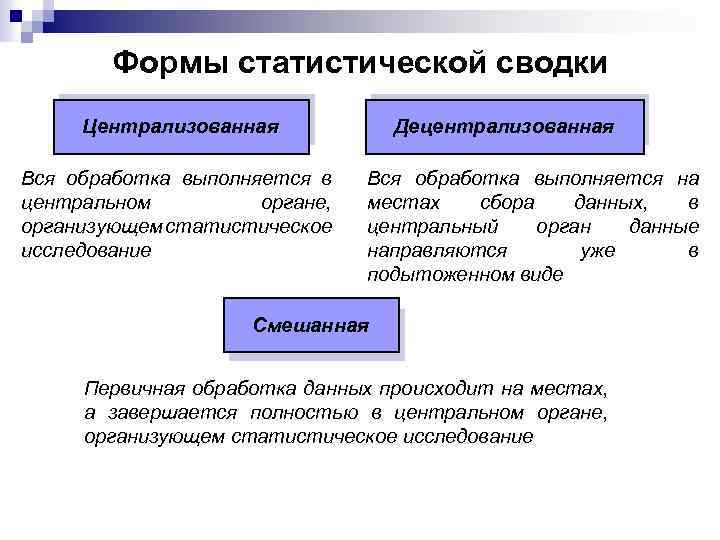 Формы статистической сводки

Централизованная

Вся обработка выполняется в центральном органе, организующем статистическое исследование

Децентрализованная

Вся обработка выполняется на местах сбора данных, в центральный орган данные направляются уже в подытоженном виде

Смешанная

Первичная обработка данных происходит на местах, а завершается полностью в центральном органе, организующем статистическое исследование